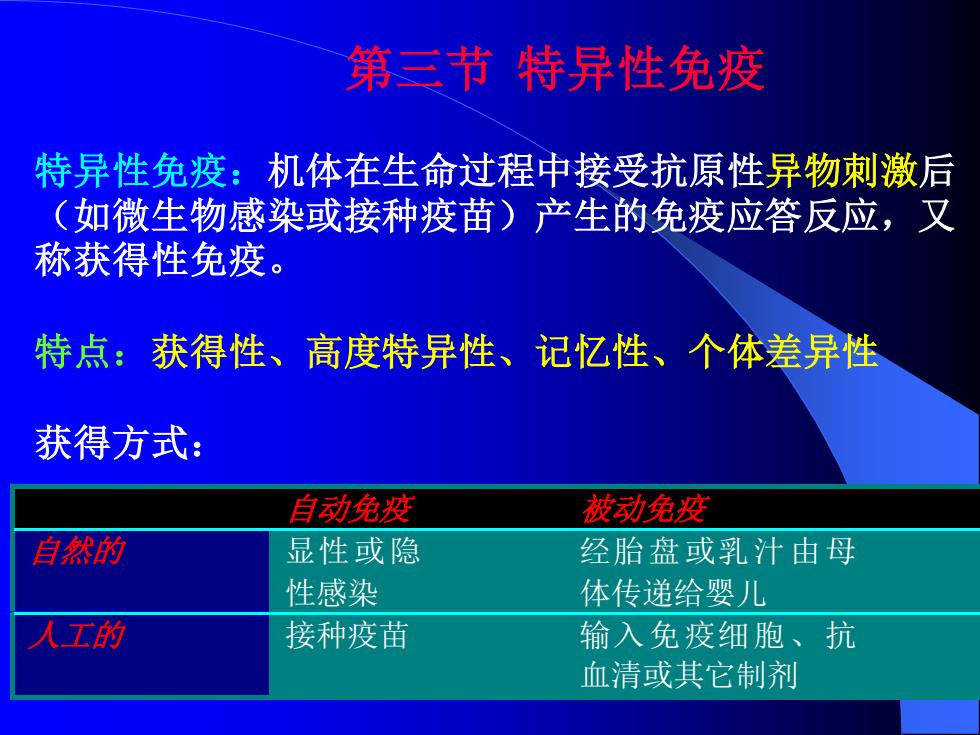 第三节 特异性免疫

特异性免疫：机体在生命过程中接受抗原性异物刺激后（如微生物感染或接种疫苗）产生的免疫应答反应，又称获得性免疫。

特点：获得性、高度特异性、记忆性、个体差异性

获得方式：

| | 自动免疫 | 被动免疫 |
|---|---|---|
| 自然的 | 显性或隐性感染 | 经胎盘或乳汁由母体传递给婴儿 |
| 人工的 | 接种疫苗 | 输入免疫细胞、抗血清或其它制剂 |